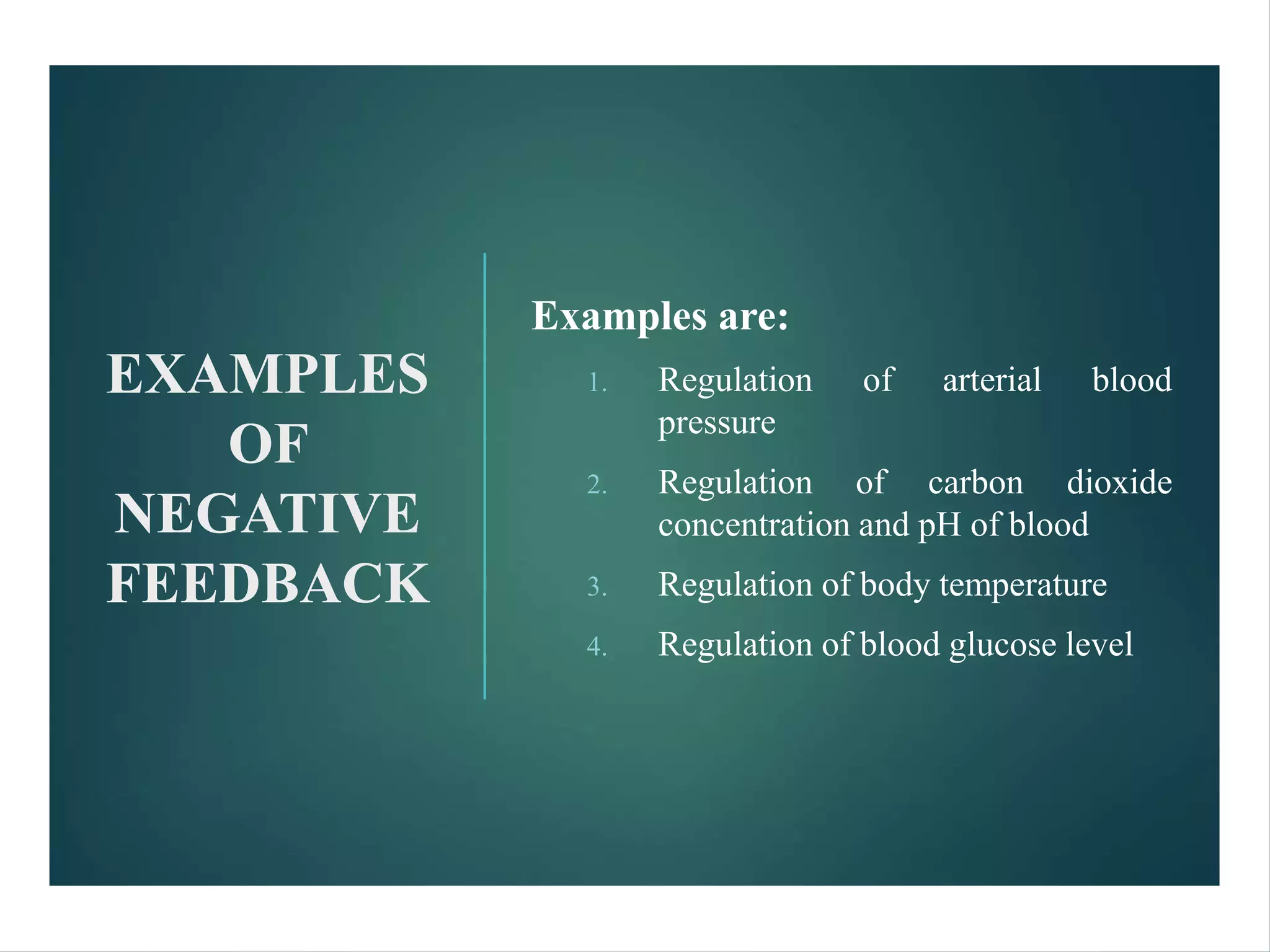 EXAMPLES OF NEGATIVE FEEDBACK

Examples are:

1. Regulation of arterial blood pressure
2. Regulation of carbon dioxide concentration and pH of blood
3. Regulation of body temperature
4. Regulation of blood glucose level